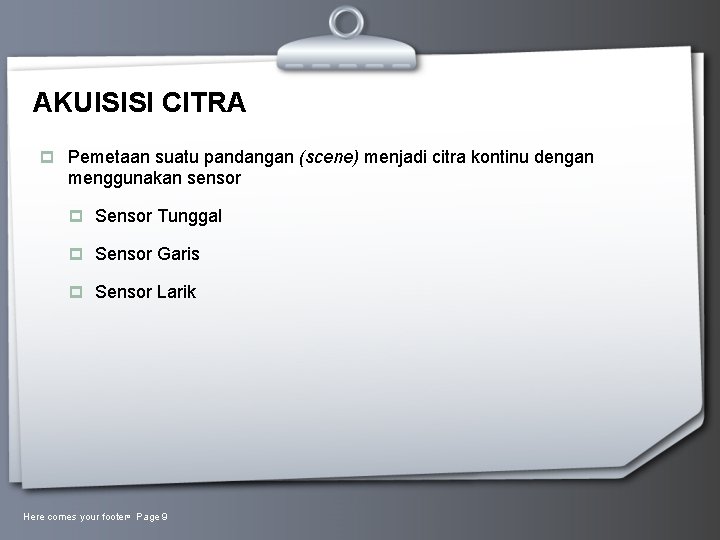 AKUISISI CITRA

Pemetaan suatu pandangan (scene) menjadi citra kontinu dengan menggunakan sensor

Sensor Tunggal

Sensor Garis

Sensor Larik

Here comes your footer Page 9